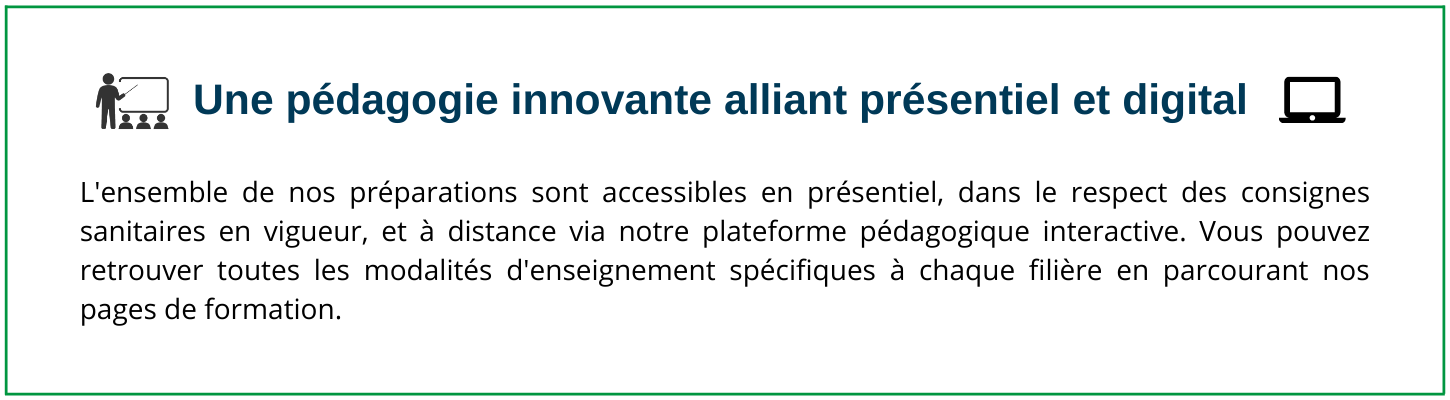 Une pédagogie innovante alliant présentiel et digital

L'ensemble de nos préparations sont accessibles en présentiel, dans le respect des consignes sanitaires en vigueur, et à distance via notre plateforme pédagogique interactive. Vous pouvez retrouver toutes les modalités d'enseignement spécifiques à chaque filière en parcourant nos pages de formation.